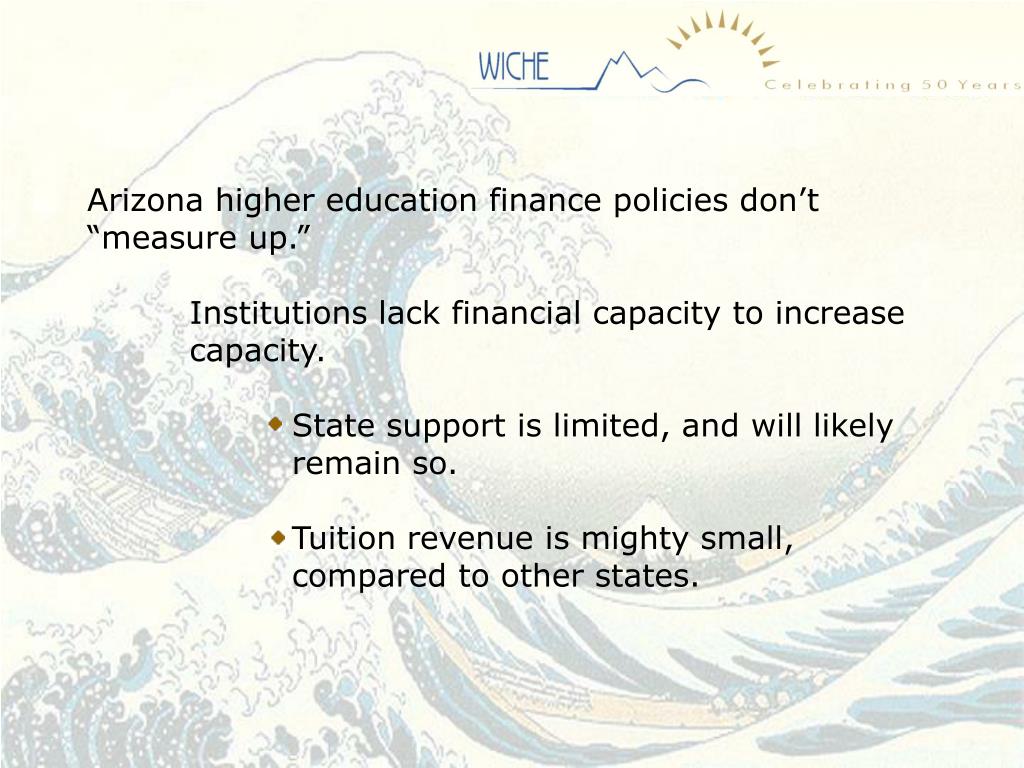 WICHE

Celebrating 50 Years

Arizona higher education finance policies don’t “measure up.”

Institutions lack financial capacity to increase capacity.

State support is limited, and will likely remain so.

Tuition revenue is mighty small, compared to other states.